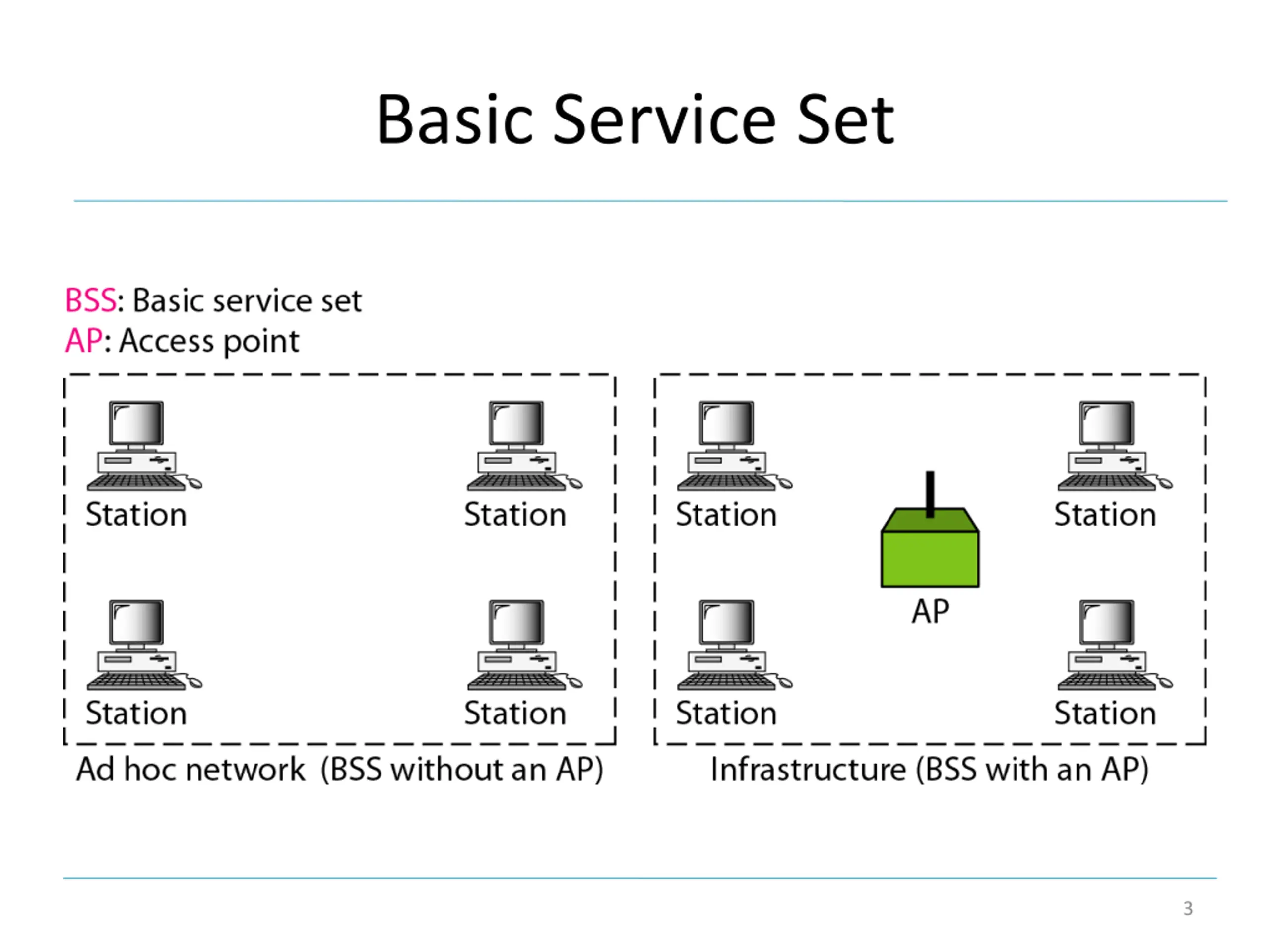 Basic Service Set

BSS: Basic service set
AP: Access point

Station

Station

Station

Station

Ad hoc network (BSS without an AP)

Station

Station

AP

Station

Station

Infrastructure (BSS with an AP)

3